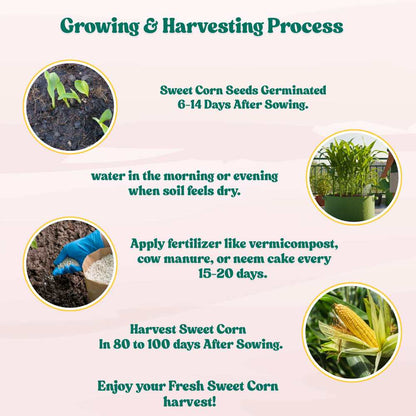 Growing & Harvesting Process

Sweet Corn Seeds Germinated 6-14 Days After Sowing.

water in the morning or evening when soil feels dry.

Apply fertilizer like vermicompost, cow manure, or neem cake every 15-20 days.

Harvest Sweet Corn In 80 to 100 days After Sowing.

Enjoy your Fresh Sweet Corn harvest!